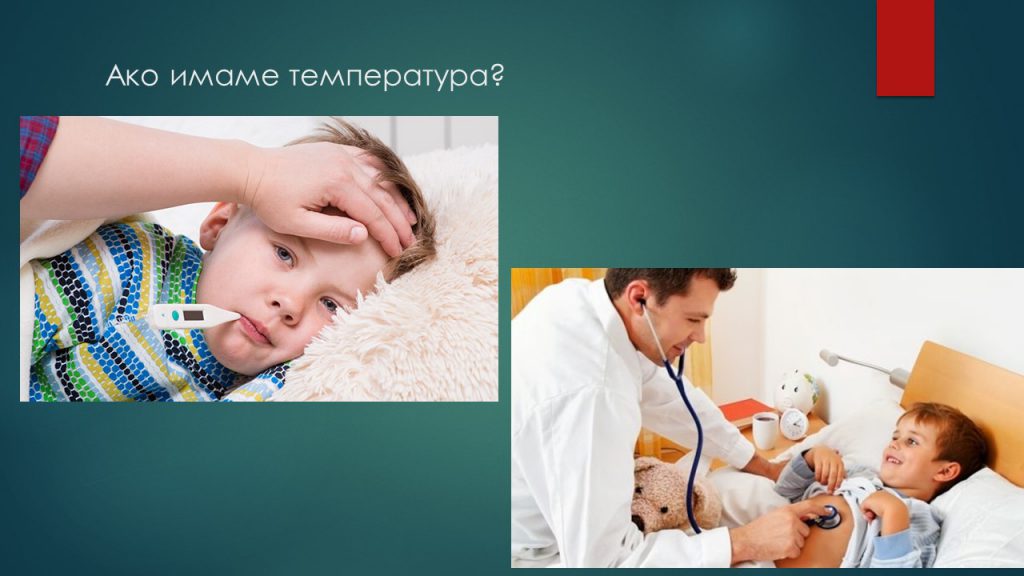 Ако имаме температура?